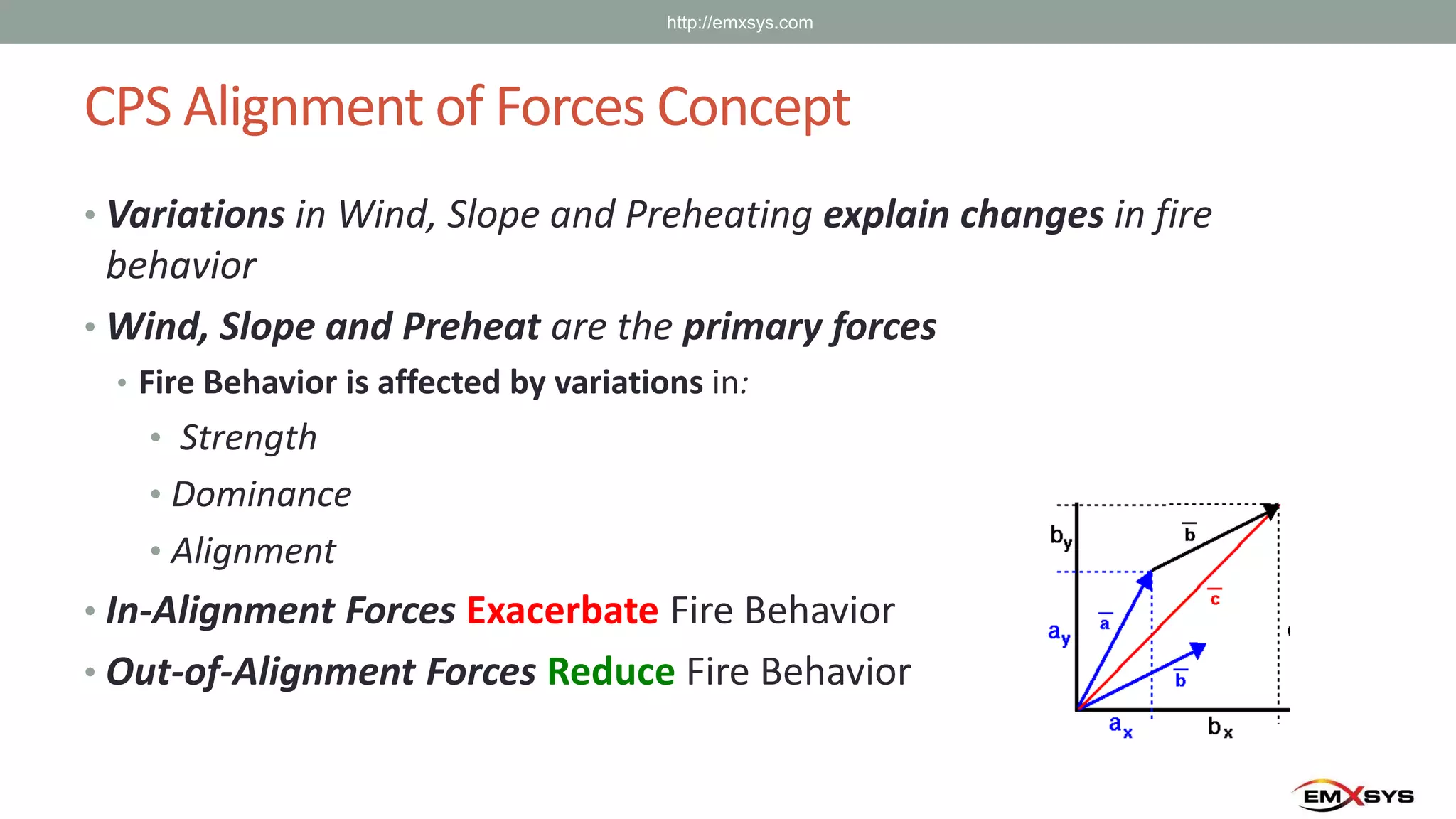 http://emxsys.com

CPS Alignment of Forces Concept

• Variations in Wind, Slope and Preheating explain changes in fire behavior

• Wind, Slope and Preheat are the primary forces

• Fire Behavior is affected by variations in:

• Strength

• Dominance

• Alignment

• In-Alignment Forces Exacerbate Fire Behavior

• Out-of-Alignment Forces Reduce Fire Behavior

$b_y$
$\overline{b}$
$\overline{c}$
$\overline{a}$
$a_y$
$\overline{b}$
$a_x$
$b_x$

EMXSYS